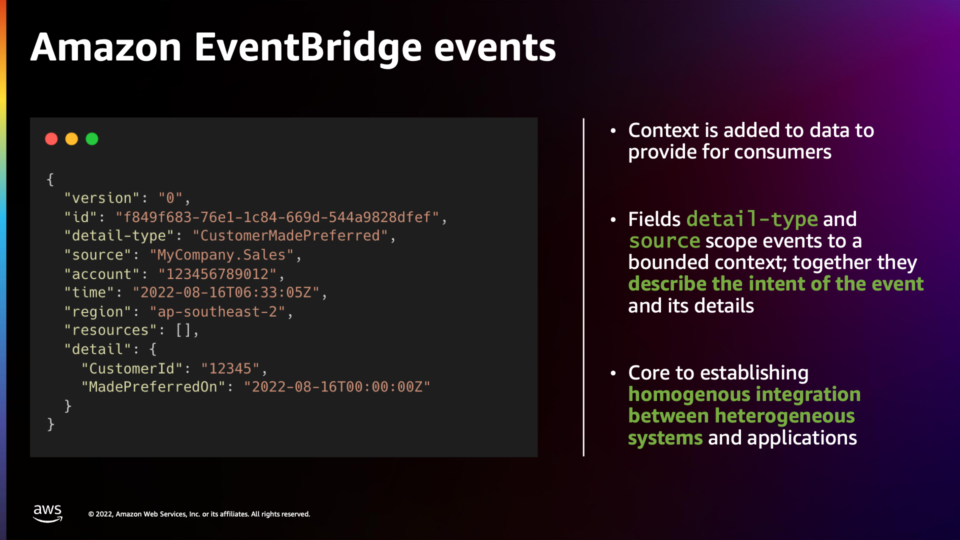 Amazon EventBridge events

{
"version": "0",
"id": "f849f683-76e1-1c84-669d-544a9828dfef",
"detail-type": "CustomerMadePreferred",
"source": "MyCompany.Sales",
"account": "123456789012",
"time": "2022-08-16T06:33:05Z",
"region": "ap-southeast-2",
"resources": [],
"detail": {
"CustomerId": "12345",
"MadePreferredOn": "2022-08-16T00:00:00Z"
}
}

• Context is added to data to provide for consumers

• Fields detail-type and source scope events to a bounded context; together they describe the intent of the event and its details

• Core to establishing homogenous integration between heterogeneous systems and applications

aws

© 2022, Amazon Web Services, Inc. or its affiliates. All rights reserved.